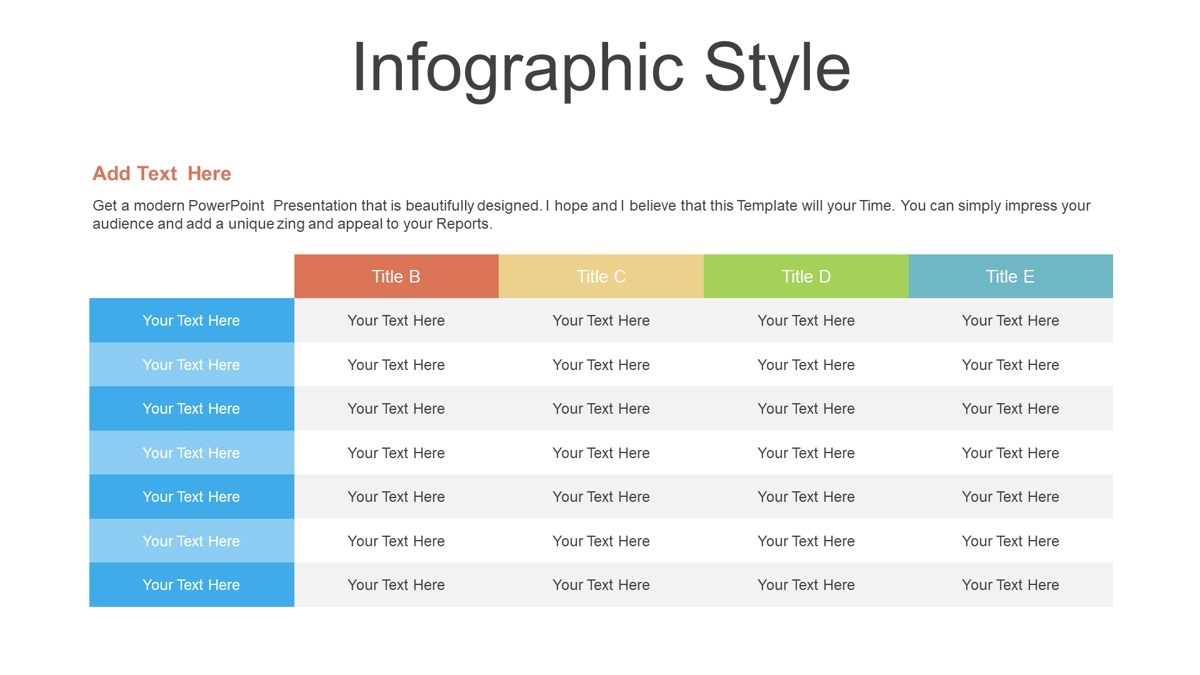 Infographic Style

Add Text Here

Get a modern PowerPoint Presentation that is beautifully designed. I hope and I believe that this Template will your Time. You can simply impress your audience and add a unique zing and appeal to your Reports.

| | Title B | Title C | Title D | Title E |
|---|---|---|---|---|
| Your Text Here | Your Text Here | Your Text Here | Your Text Here | Your Text Here |
| Your Text Here | Your Text Here | Your Text Here | Your Text Here | Your Text Here |
| Your Text Here | Your Text Here | Your Text Here | Your Text Here | Your Text Here |
| Your Text Here | Your Text Here | Your Text Here | Your Text Here | Your Text Here |
| Your Text Here | Your Text Here | Your Text Here | Your Text Here | Your Text Here |
| Your Text Here | Your Text Here | Your Text Here | Your Text Here | Your Text Here |
| Your Text Here | Your Text Here | Your Text Here | Your Text Here | Your Text Here |